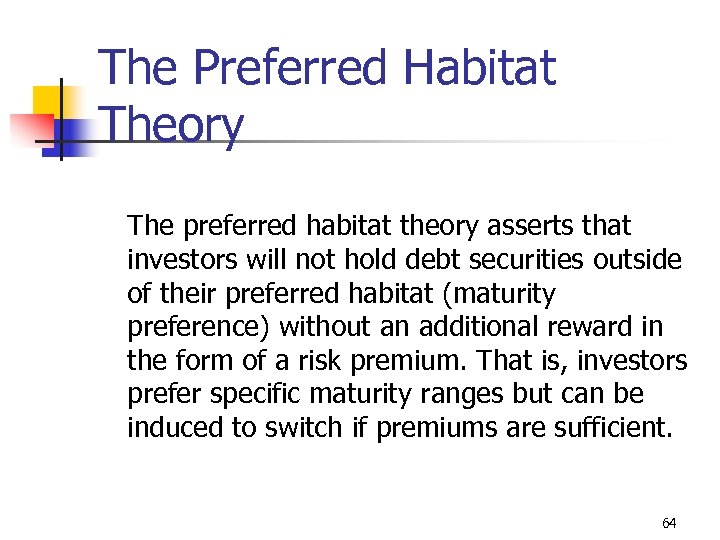 The Preferred Habitat Theory

The preferred habitat theory asserts that investors will not hold debt securities outside of their preferred habitat (maturity preference) without an additional reward in the form of a risk premium. That is, investors prefer specific maturity ranges but can be induced to switch if premiums are sufficient.

64